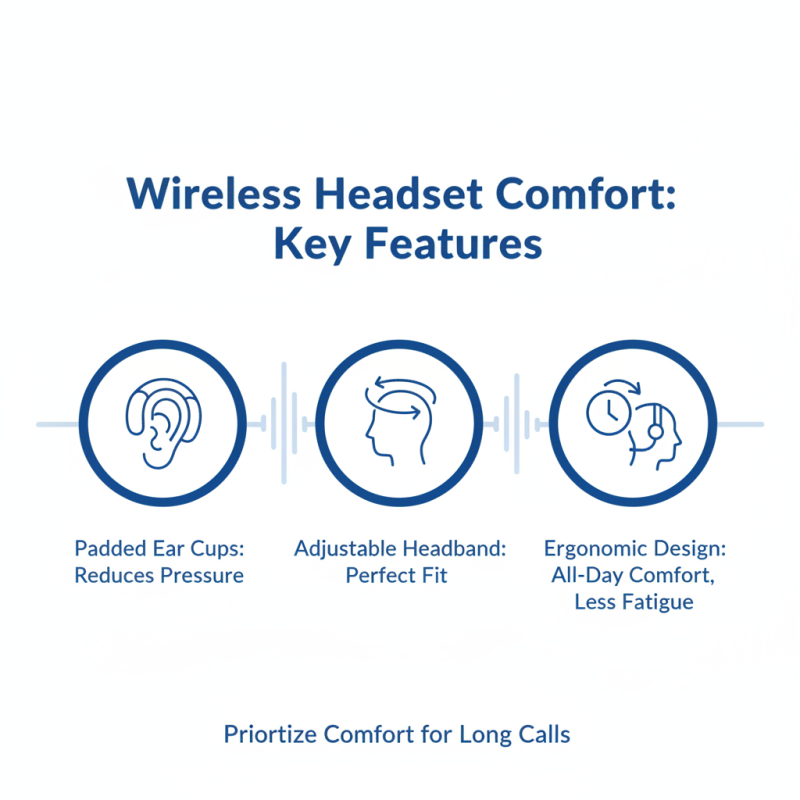 Wireless Headset Comfort: Key Features

Padded Ear Cups: Reduces Pressure

Adjustable Headband: Perfect Fit

Ergonomic Design: All-Day Comfort, Less Fatigue

Priortize Comfort for Long Calls